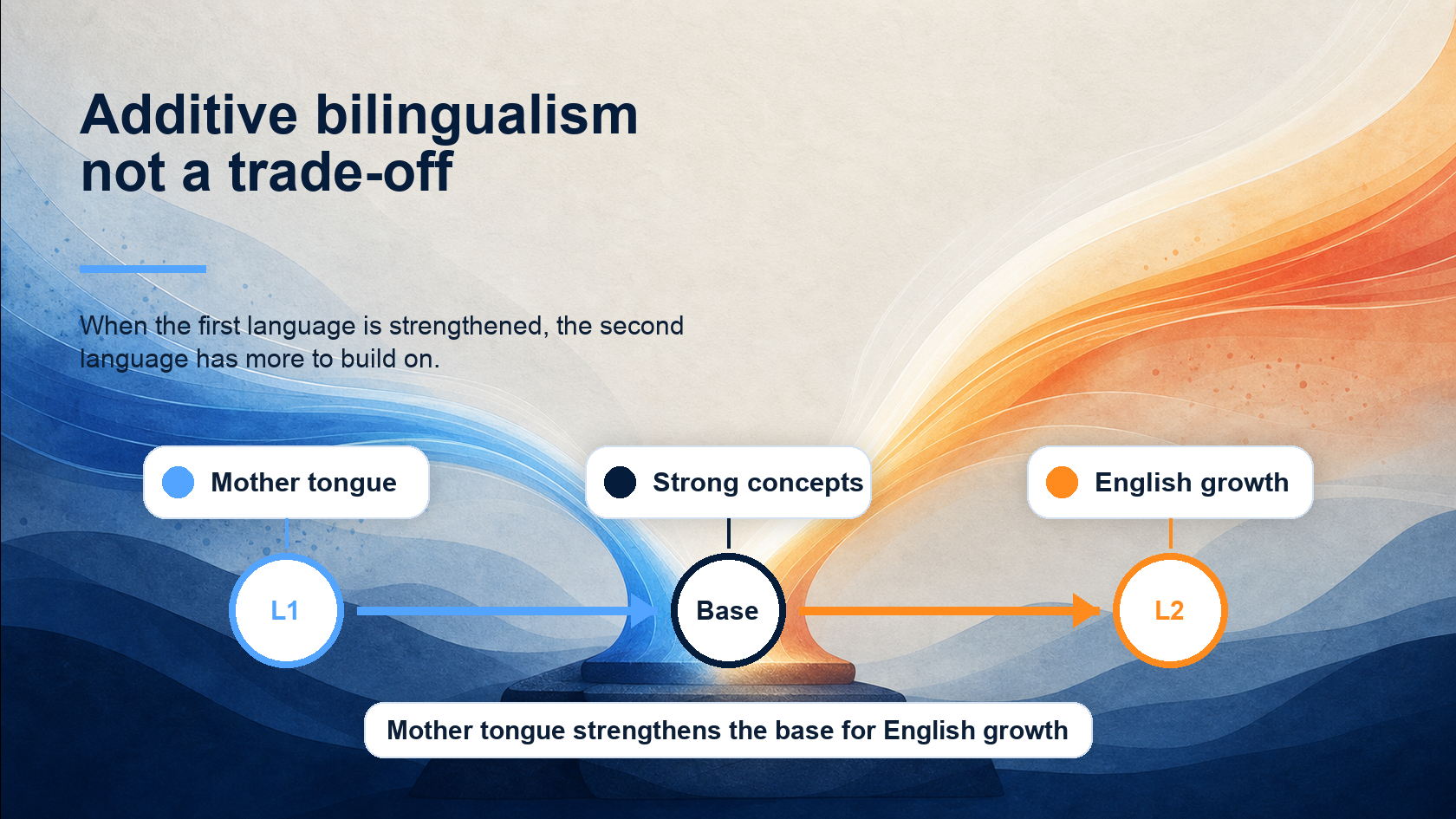 Additive bilingualism
not a trade-off

When the first language is strengthened, the second language has more to build on.

Mother tongue

Strong concepts

English growth

L1

Base

L2

Mother tongue strengthens the base for English growth